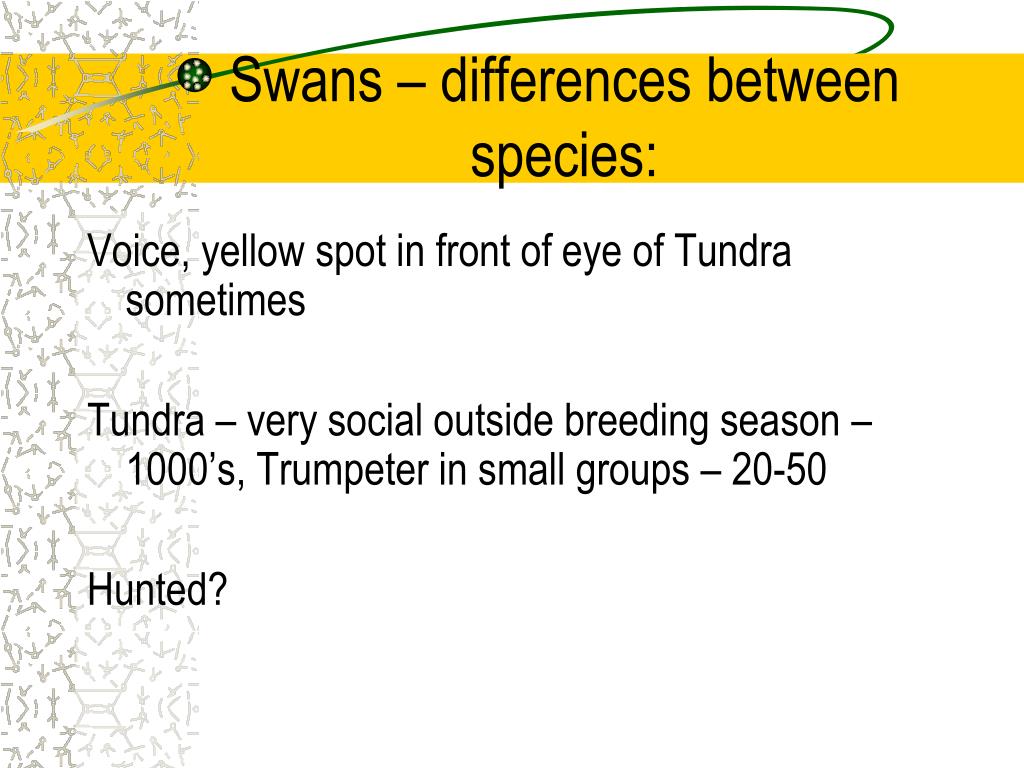 Swans – differences between species:

Voice, yellow spot in front of eye of Tundra sometimes

Tundra – very social outside breeding season – 1000’s, Trumpeter in small groups – 20-50

Hunted?